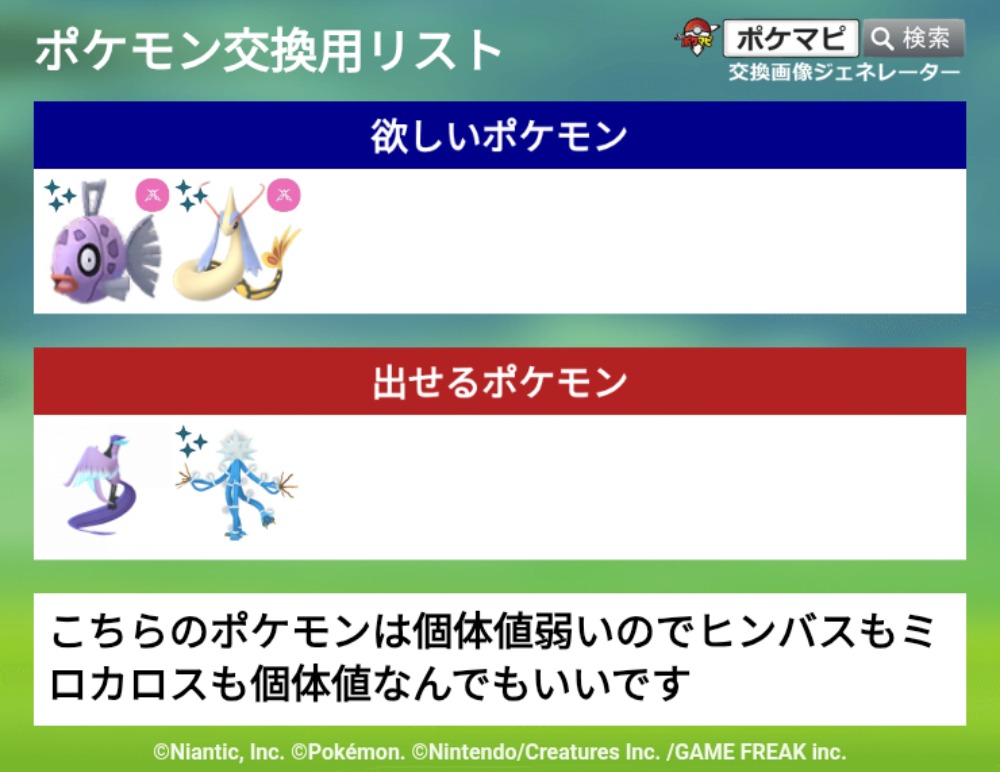 ポケモン交換用リスト

ポケマピ 検索
交換画像ジェネレーター

欲しいポケモン

出せるポケモン

こちらのポケモンは個体値弱いのでヒンバスもミロカロスも個体値なんでもいいです

©Niantic, Inc. ©Pokémon. ©Nintendo/Creatures Inc. /GAME FREAK inc.